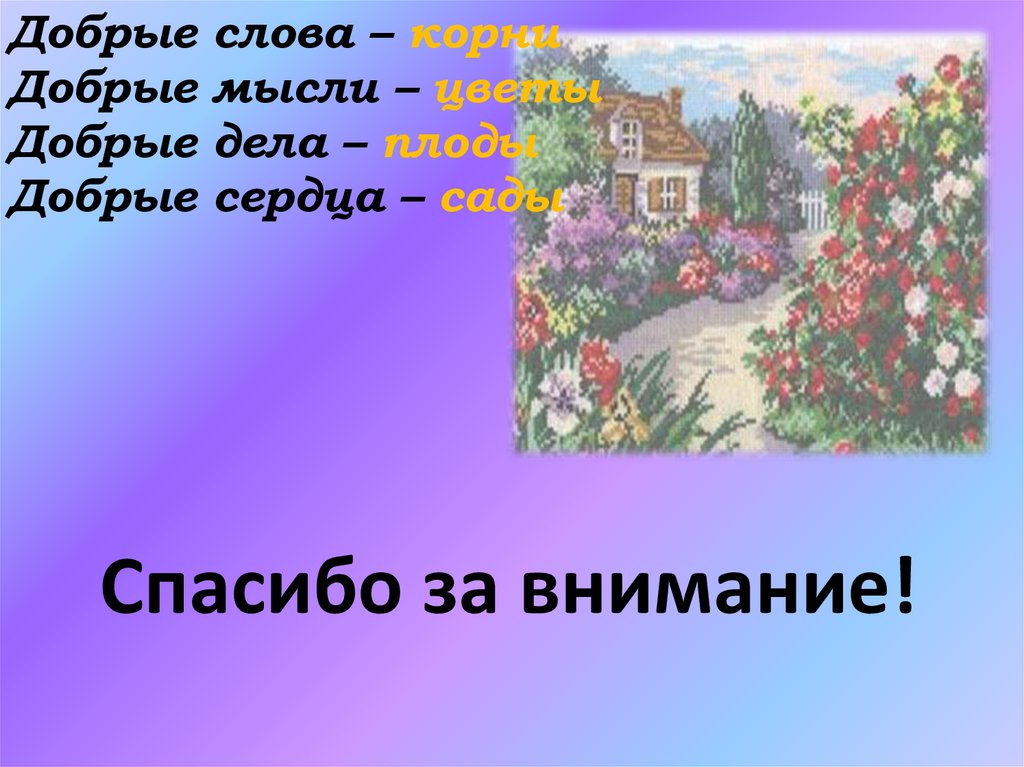 Добрые слова – корни
Добрые мысли – цветы
Добрые дела – плоды
Добрые сердца – сады

Спасибо за внимание!